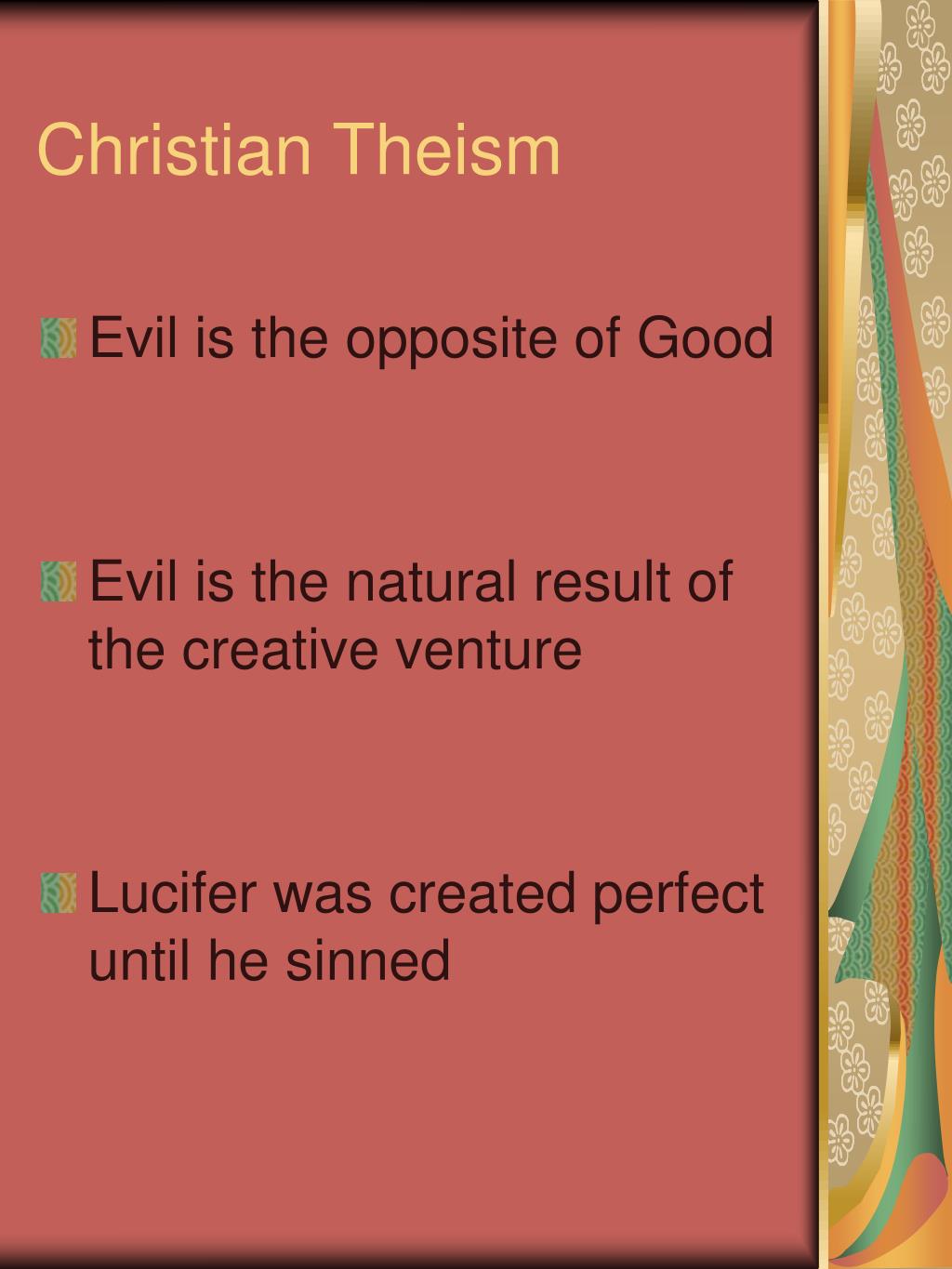 Christian Theism

Evil is the opposite of Good

Evil is the natural result of the creative venture

Lucifer was created perfect until he sinned